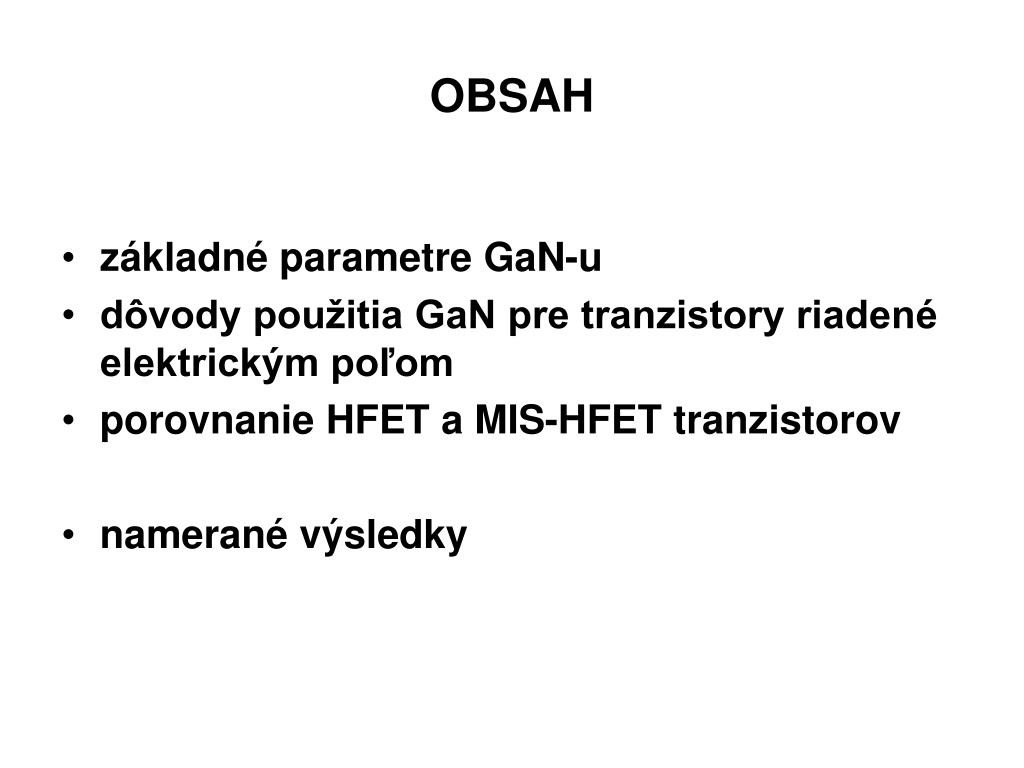 OBSAH

• základné parametre GaN-u
• dôvody použitia GaN pre tranzistory riadené elektrickým poľom
• porovnanie HFET a MIS-HFET tranzistorov

• namerané výsledky